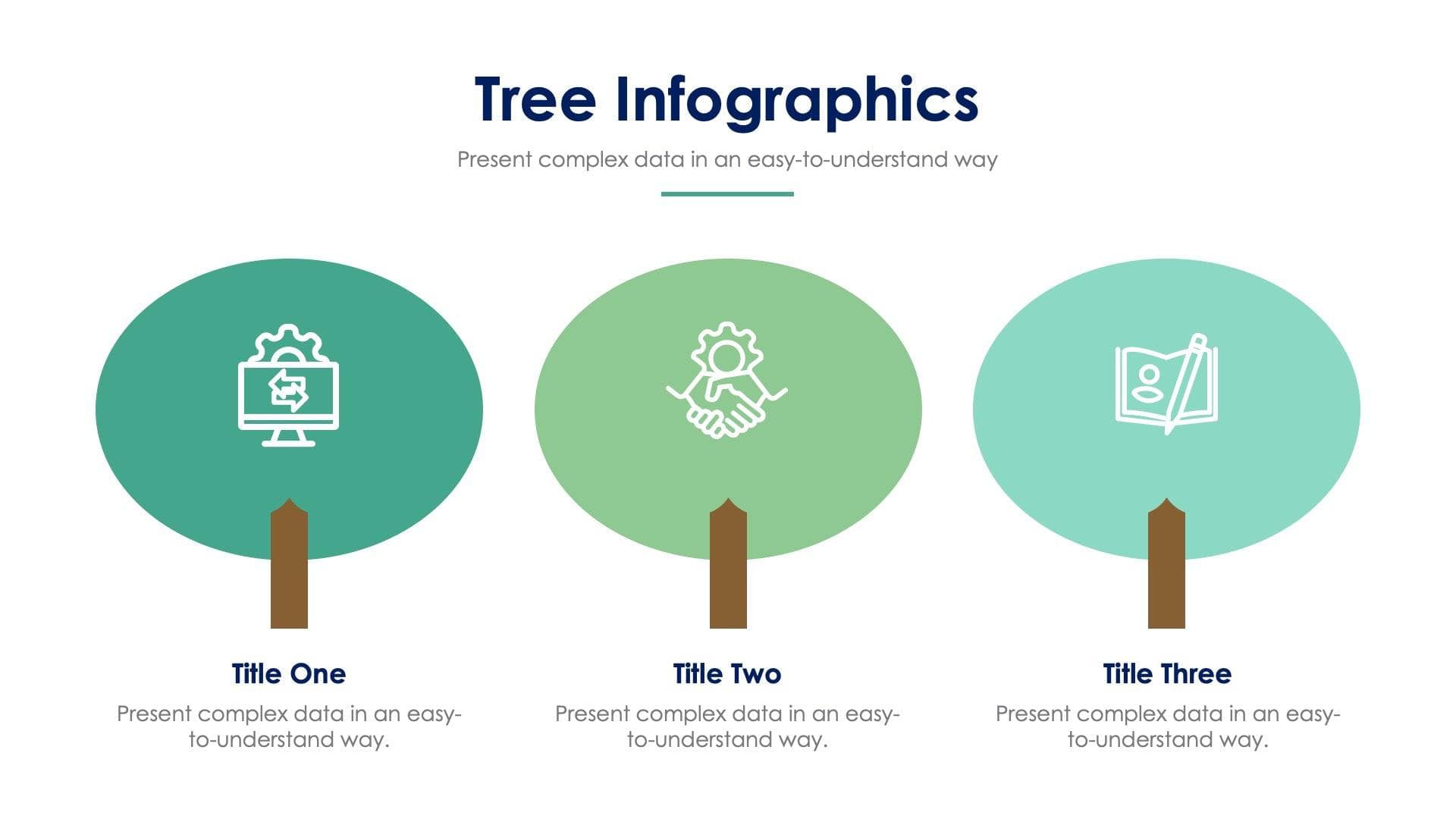 Tree Infographics

Present complex data in an easy-to-understand way

Title One

Present complex data in an easy-to-understand way.

Title Two

Present complex data in an easy-to-understand way.

Title Three

Present complex data in an easy-to-understand way.